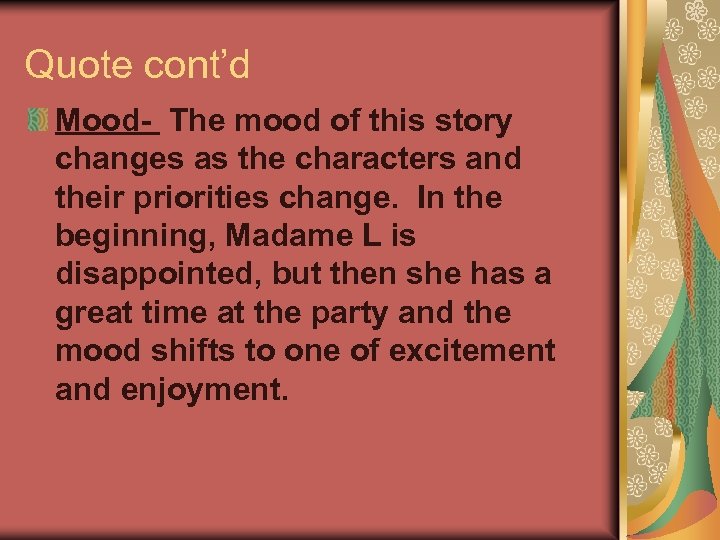 Quote cont’d

Mood- The mood of this story changes as the characters and their priorities change. In the beginning, Madame L is disappointed, but then she has a great time at the party and the mood shifts to one of excitement and enjoyment.